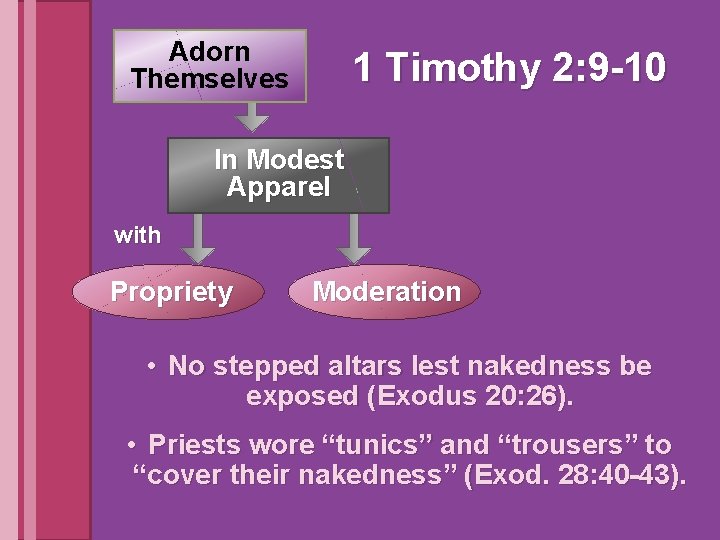 Adorn Themselves

1 Timothy 2:9-10

In Modest Apparel

with

Propriety

Moderation

• No stepped altars lest nakedness be exposed (Exodus 20:26).

• Priests wore “tunics” and “trousers” to “cover their nakedness” (Exod. 28:40-43).